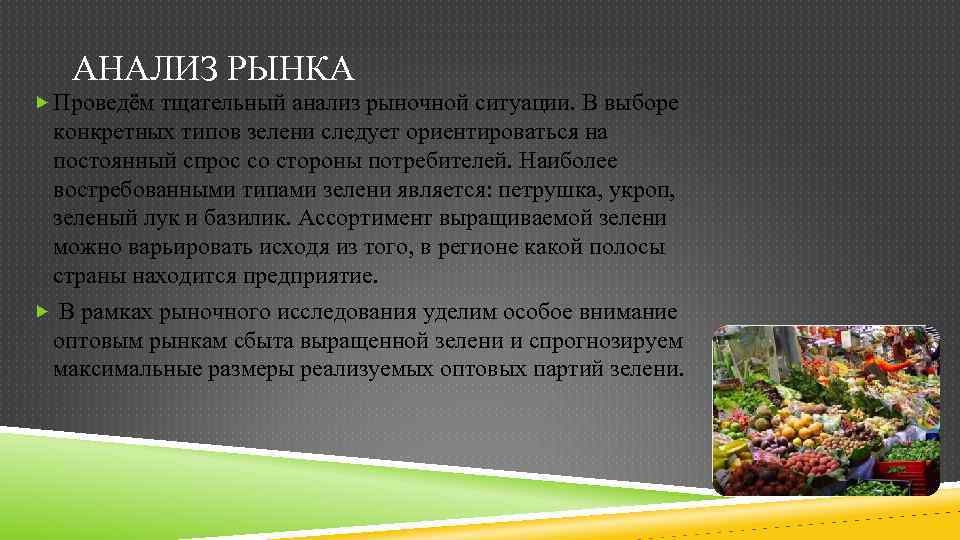 АНАЛИЗ РЫНКА

Проведём тщательный анализ рыночной ситуации. В выборе конкретных типов зелени следует ориентироваться на постоянный спрос со стороны потребителей. Наиболее востребованными типами зелени является: петрушка, укроп, зеленый лук и базилик. Ассортимент выращиваемой зелени можно варьировать исходя из того, в регионе какой полосы страны находится предприятие.

В рамках рыночного исследования уделим особое внимание оптовым рынкам сбыта выращенной зелени и спрогнозируем максимальные размеры реализуемых оптовых партий зелени.